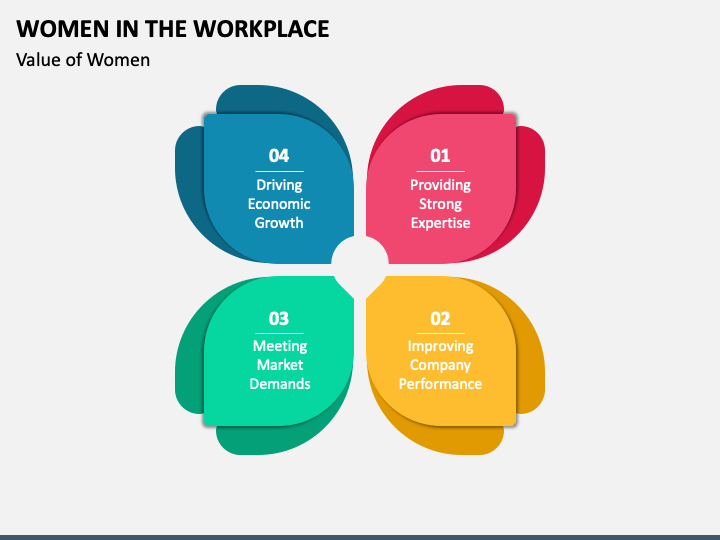 WOMEN IN THE WORKPLACE
Value of Women

04
Driving Economic Growth

01
Providing Strong Expertise

03
Meeting Market Demands

02
Improving Company Performance